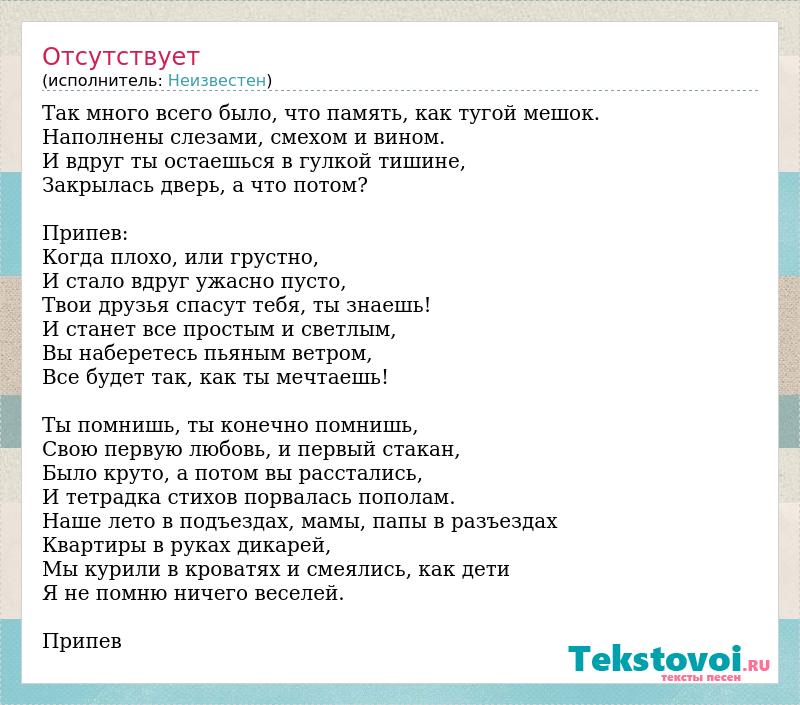 Отсутствует
(исполнитель: Неизвестен)

Так много всего было, что память, как тугой мешок.
Наполнены слезами, смехом и вином.
И вдруг ты остаешься в гулкой тишине,
Закрылась дверь, а что потом?

Припев:
Когда плохо, или грустно,
И стало вдруг ужасно пусто,
Твои друзья спасут тебя, ты знаешь!
И станет все простым и светлым,
Вы наберетесь пьяным ветром,
Все будет так, как ты мечтаешь!

Ты помнишь, ты конечно помнишь,
Свою первую любовь, и первый стакан,
Было круто, а потом вы расстались,
И тетрадка стихов порвалась пополам.
Наше лето в подъездах, мамы, папы в разъездах
Квартиры в руках дикарей,
Мы курили в кроватях и смеялись, как дети
Я не помню ничего веселей.

Припев

Tekstovoi.RU
тексты песен